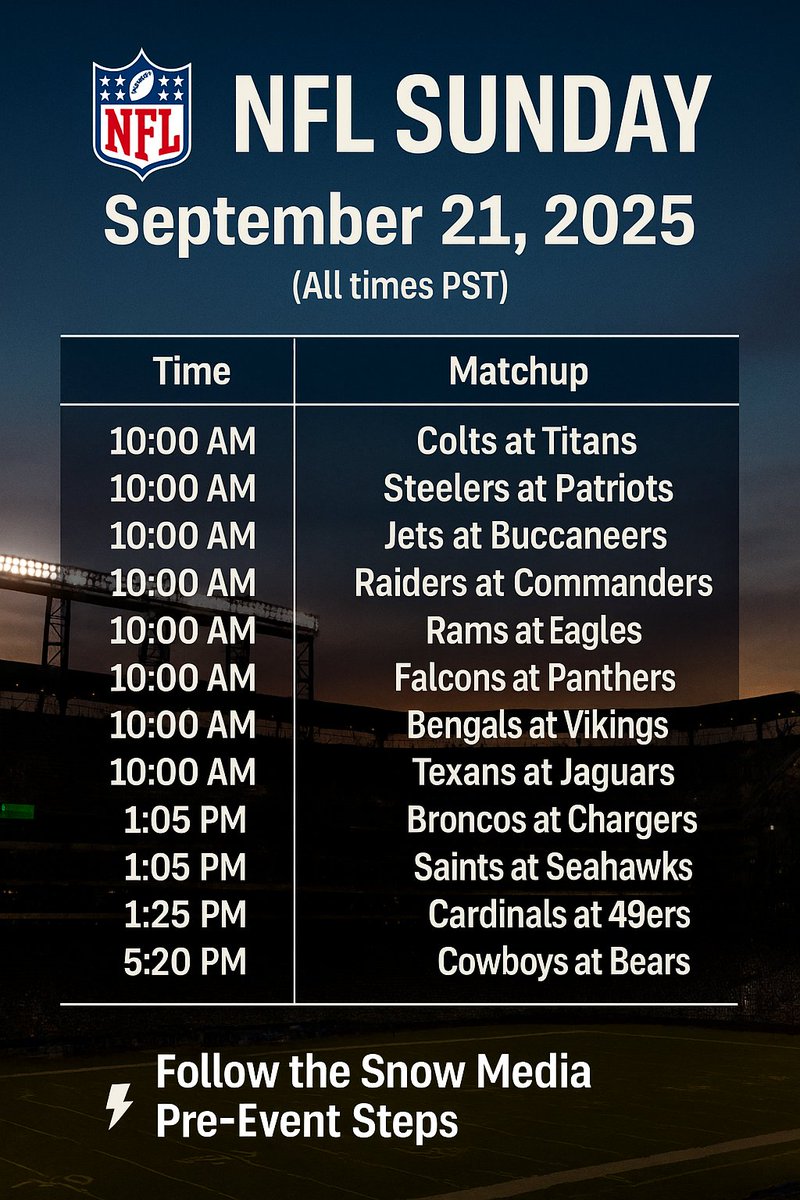 NFL

NFL SUNDAY

September 21, 2025

(All times PST)

| Time | Matchup |
|---|---|
| 10:00 AM | Colts at Titans |
| 10:00 AM | Steelers at Patriots |
| 10:00 AM | Jets at Buccaneers |
| 10:00 AM | Raiders at Commanders |
| 10:00 AM | Rams at Eagles |
| 10:00 AM | Falcons at Panthers |
| 10:00 AM | Bengals at Vikings |
| 10:00 AM | Texans at Jaguars |
| 1:05 PM | Broncos at Chargers |
| 1:05 PM | Saints at Seahawks |
| 1:25 PM | Cardinals at 49ers |
| 5:20 PM | Cowboys at Bears |

Follow the Snow Media Pre-Event Steps